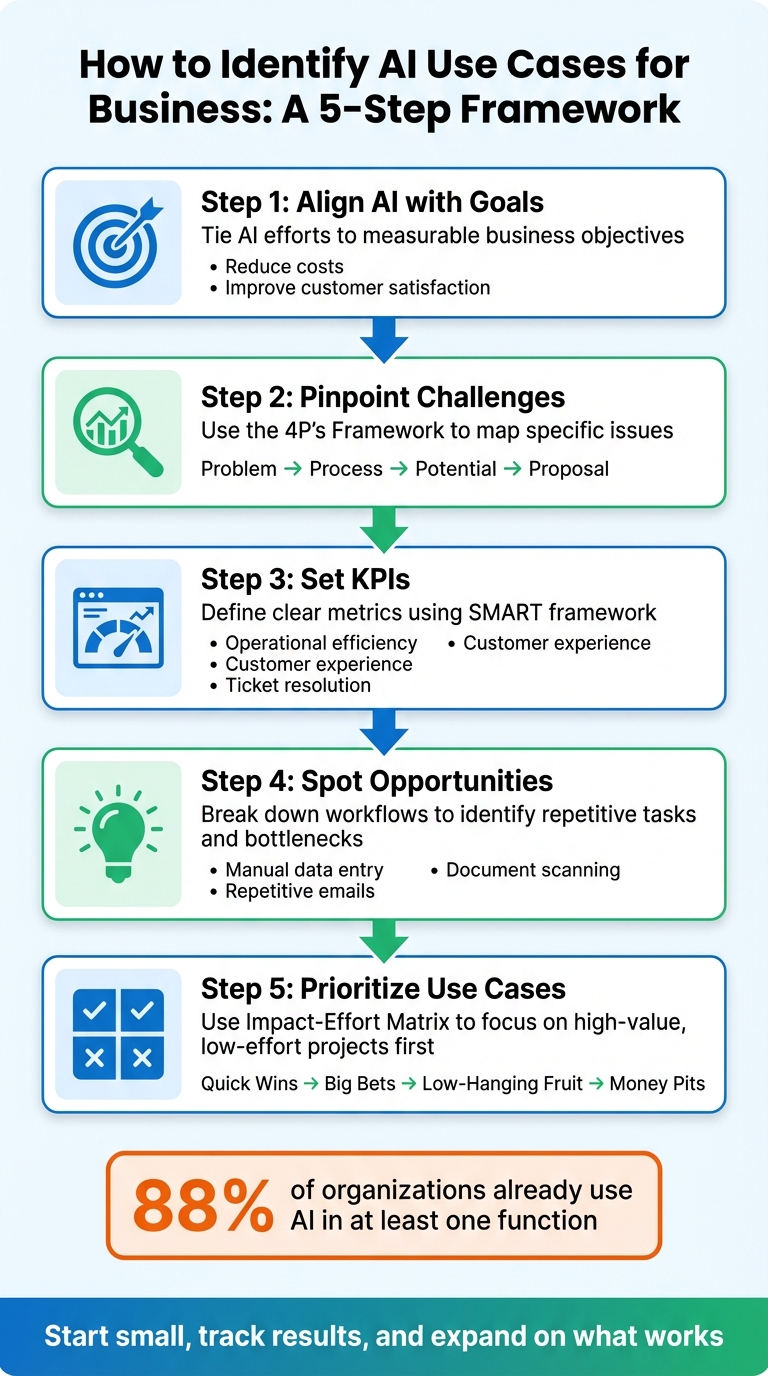 How to Identify AI Use Cases for Business: A 5-Step Framework

Step 1: Align AI with Goals
Tie AI efforts to measurable business objectives
• Reduce costs
• Improve customer satisfaction

Step 2: Pinpoint Challenges
Use the 4P's Framework to map specific issues
Problem → Process → Potential → Proposal

Step 3: Set KPIs
Define clear metrics using SMART framework
• Operational efficiency
• Customer experience
• Ticket resolution
• Customer experience

Step 4: Spot Opportunities
Break down workflows to identify repetitive tasks and bottlenecks
• Manual data entry
• Repetitive emails
• Document scanning

Step 5: Prioritize Use Cases
Use Impact-Effort Matrix to focus on high-value, low-effort projects first
Quick Wins → Big Bets → Low-Hanging Fruit → Money Pits

88% of organizations already use AI in at least one function

Start small, track results, and expand on what works